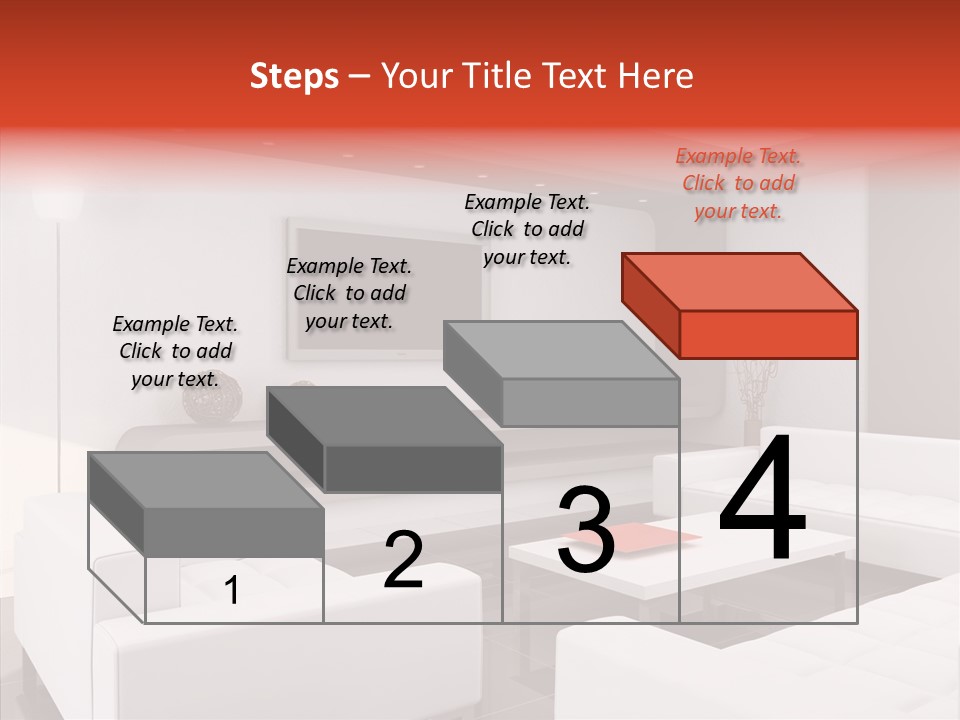 Steps – Your Title Text Here

Example Text. Click to add your text.

Example Text. Click to add your text.

Example Text. Click to add your text.

Example Text. Click to add your text.

1

2

3

4